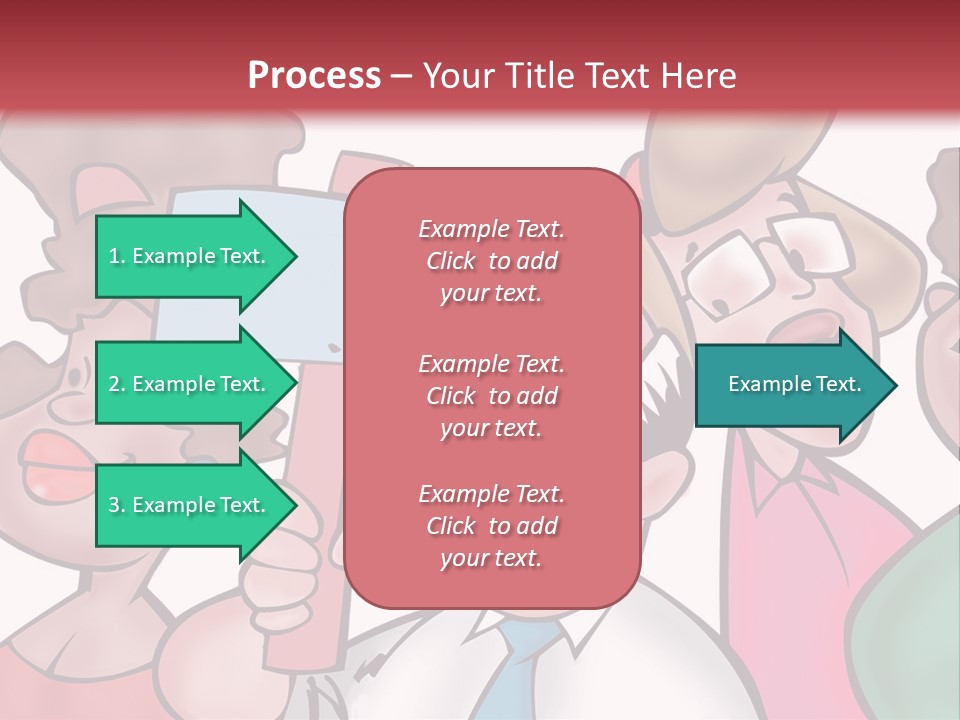 Process – Your Title Text Here

1. Example Text.

2. Example Text.

3. Example Text.

Example Text. Click to add your text.

Example Text. Click to add your text.

Example Text. Click to add your text.

Example Text.